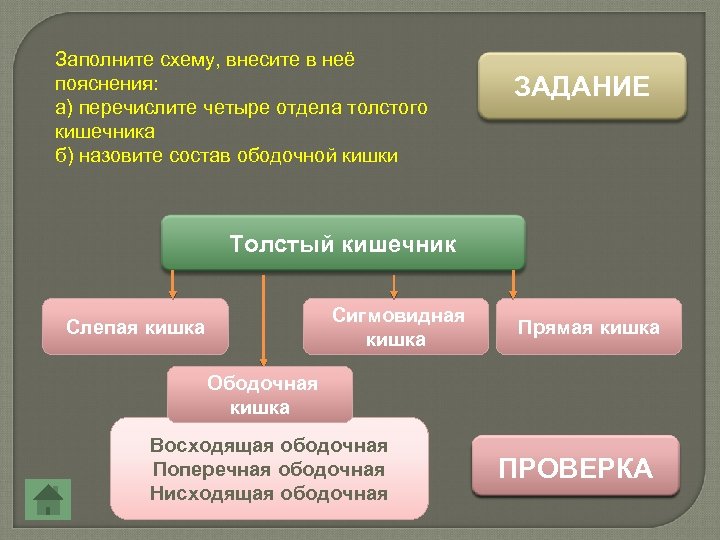 Заполните схему, внесите в неё пояснения:
а) перечислите четыре отдела толстого кишечника
б) назовите состав ободочной кишки

ЗАДАНИЕ

Толстый кишечник

Слепая кишка

Сигмовидная кишка

Прямая кишка

Ободочная кишка

Восходящая ободочная
Поперечная ободочная
Нисходящая ободочная

ПРОВЕРКА